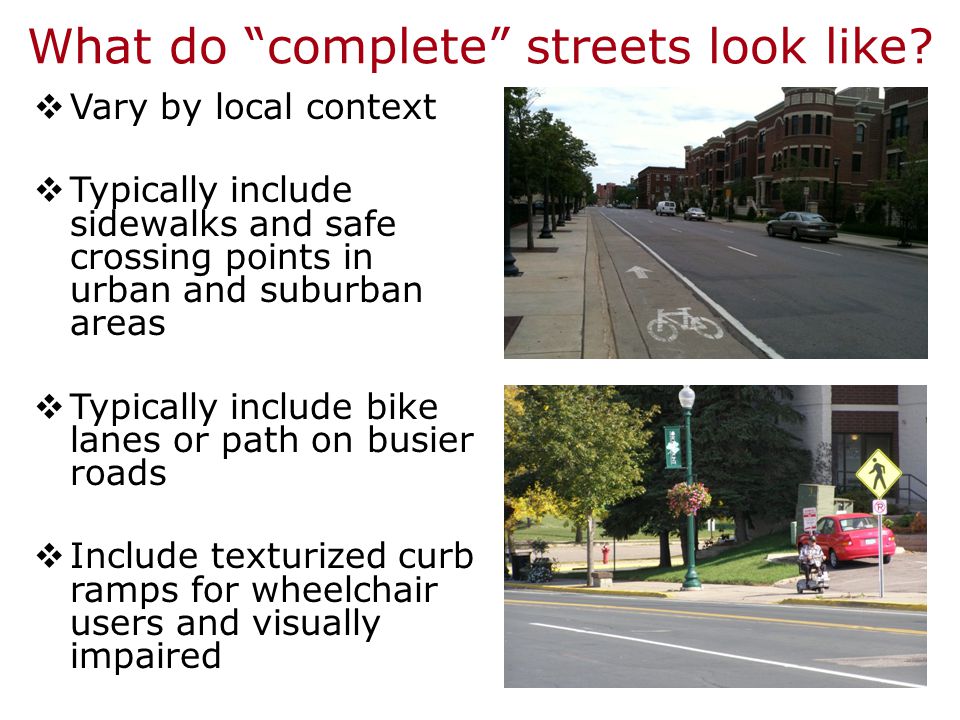 What do “complete” streets look like?

❖ Vary by local context

❖ Typically include sidewalks and safe crossing points in urban and suburban areas

❖ Typically include bike lanes or path on busier roads

❖ Include texturized curb ramps for wheelchair users and visually impaired